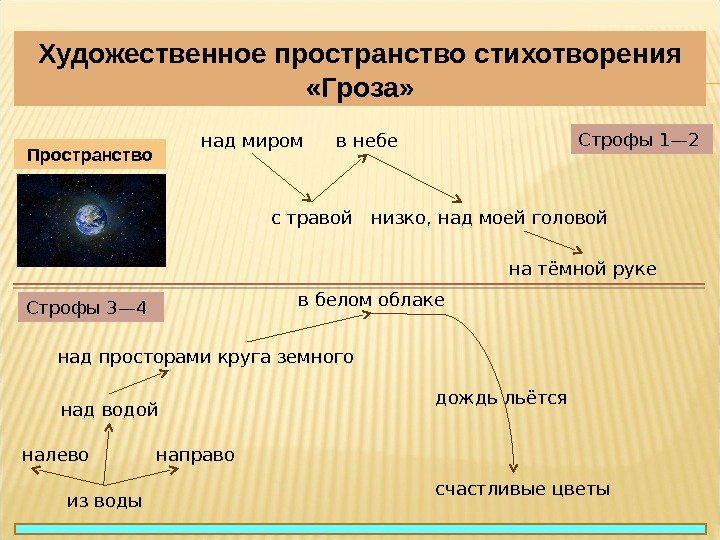 Художественное пространство стихотворения «Гроза»

Пространство

над миром

в небе

Строфы 1—2

с травой

низко, над моей головой

на тёмной руке

Строфы 3—4

в белом облаке

над просторами круга земного

над водой

дождь льётся

налево

направо

из воды

счастливые цветы